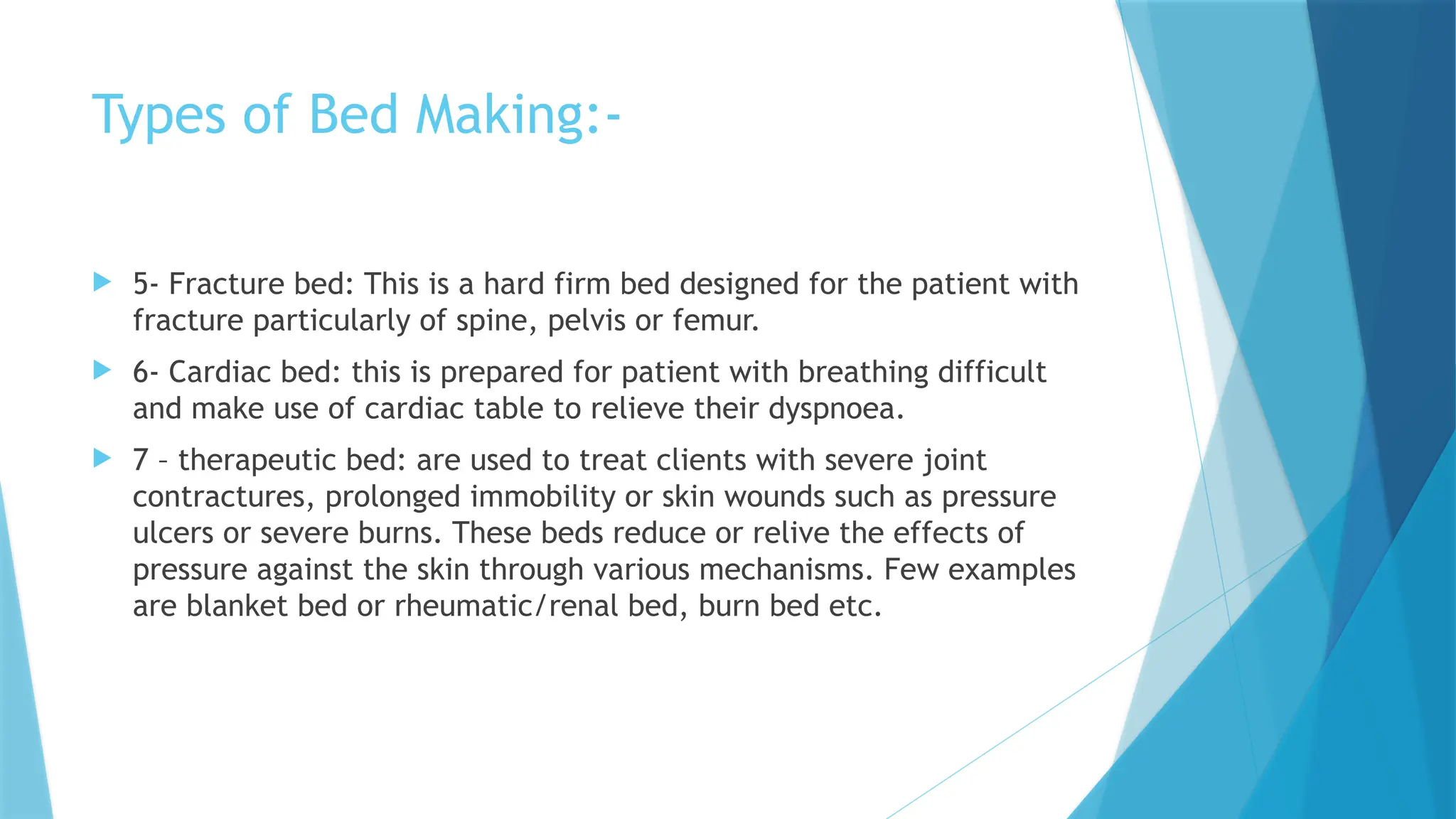 Types of Bed Making:-

5- Fracture bed: This is a hard firm bed designed for the patient with fracture particularly of spine, pelvis or femur.

6- Cardiac bed: this is prepared for patient with breathing difficult and make use of cardiac table to relieve their dyspnoea.

7 – therapeutic bed: are used to treat clients with severe joint contractures, prolonged immobility or skin wounds such as pressure ulcers or severe burns. These beds reduce or relive the effects of pressure against the skin through various mechanisms. Few examples are blanket bed or rheumatic/renal bed, burn bed etc.